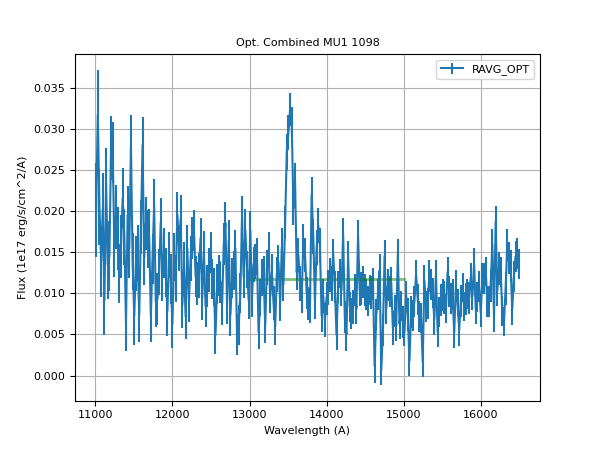 Opt. Combined MU1 1098

RAVG_OPT

Flux (1e17 erg/s/cm^2/A)

0.035
0.030
0.025
0.020
0.015
0.010
0.005
0.000

11000 12000 13000 14000 15000 16000

Wavelength (A)